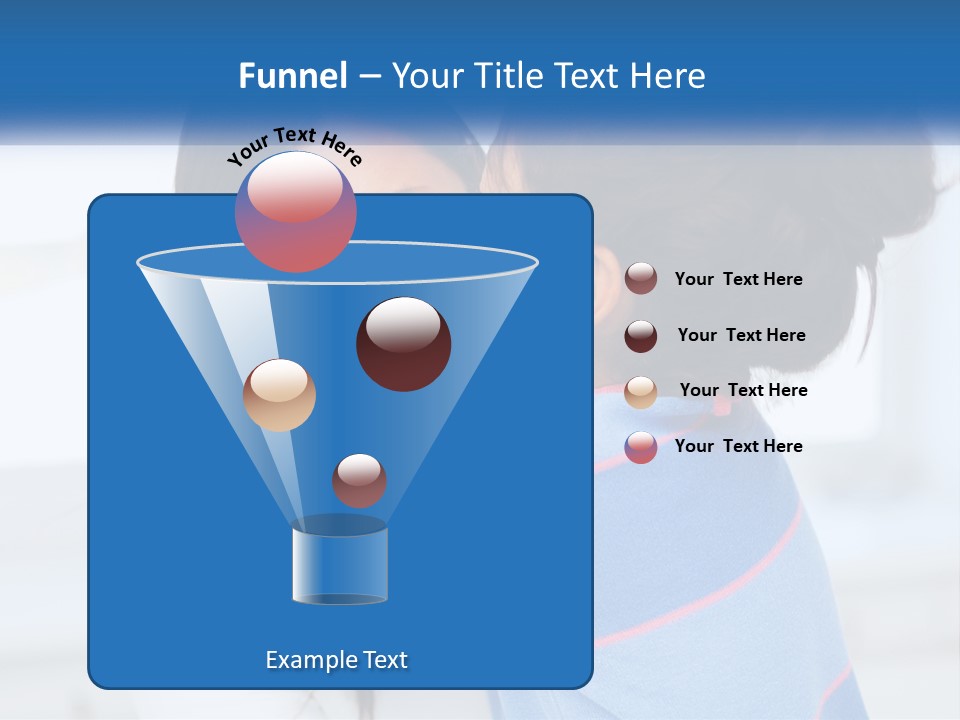 Funnel – Your Title Text Here

Your Text Here

Your Text Here

Your Text Here

Your Text Here

Your Text Here

Example Text